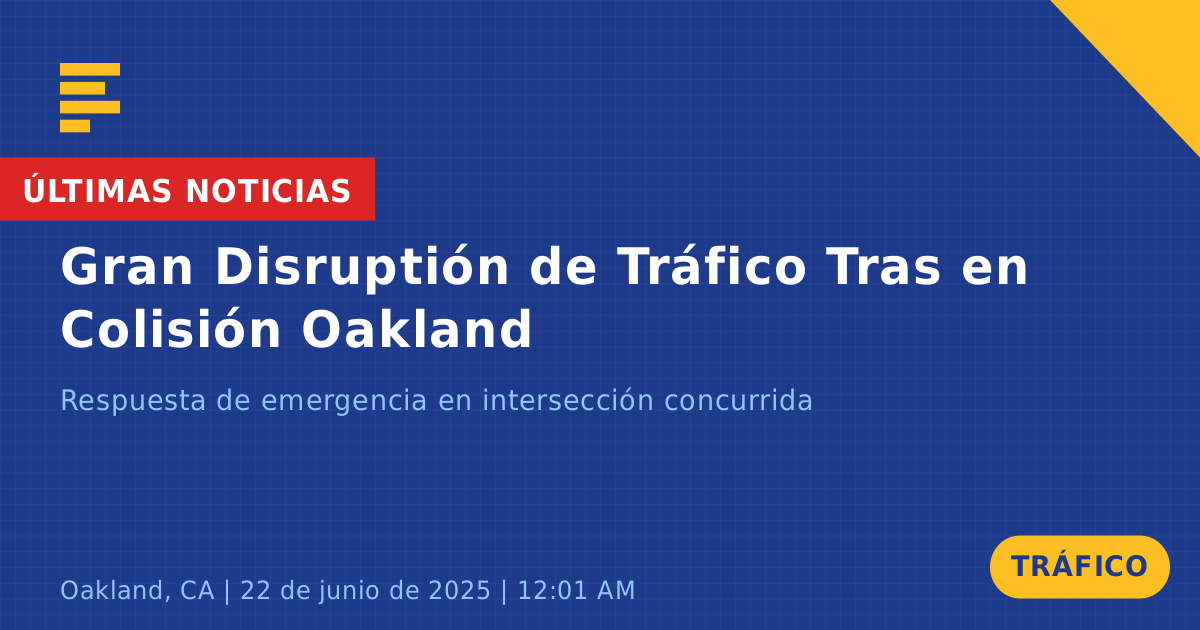 ÚLTIMAS NOTICIAS

Gran Disruptión de Tráfico Tras en Colisión Oakland

Respuesta de emergencia en intersección concurrida

Oakland, CA | 22 de junio de 2025 | 12:01 AM

TRÁFICO